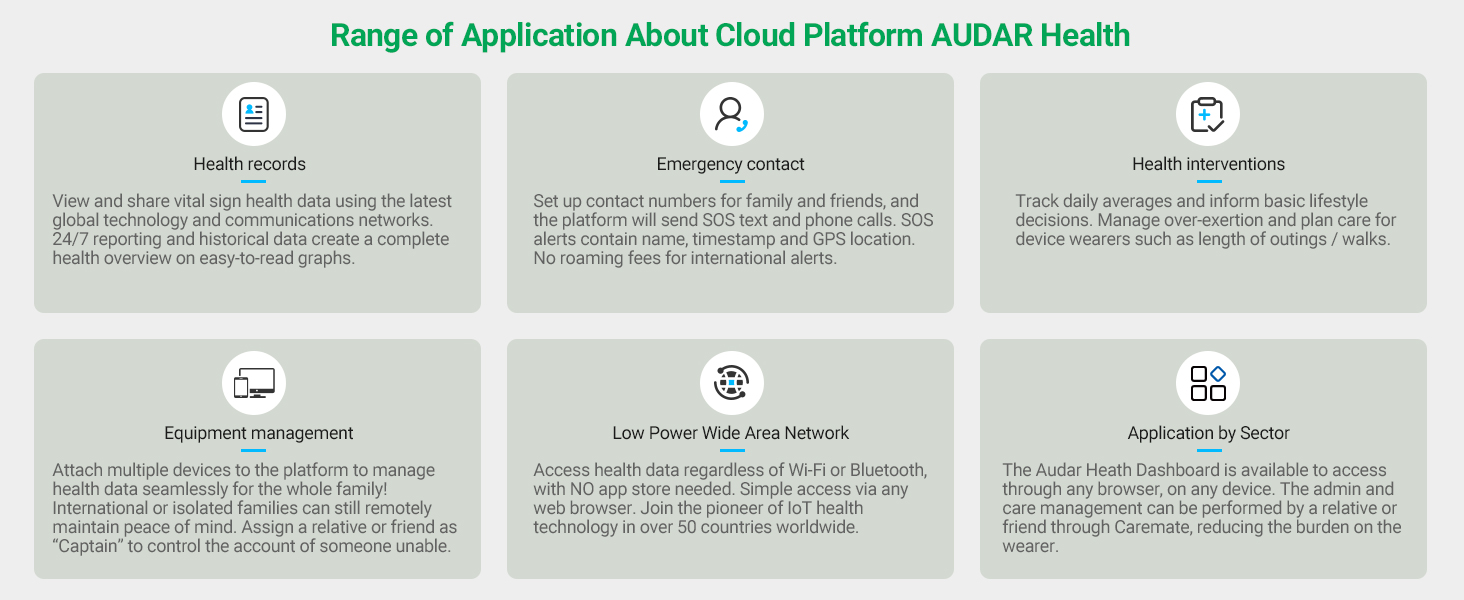 Range of Application About Cloud Platform AUDAR Health

Health records

View and share vital sign health data using the latest global technology and communications networks. 24/7 reporting and historical data create a complete health overview on easy-to-read graphs.

Emergency contact

Set up contact numbers for family and friends, and the platform will send SOS text and phone calls. SOS alerts contain name, timestamp and GPS location. No roaming fees for international alerts.

Health interventions

Track daily averages and inform basic lifestyle decisions. Manage over-exertion and plan care for device wearers such as length of outings / walks.

Equipment management

Attach multiple devices to the platform to manage health data seamlessly for the whole family! International or isolated families can still remotely maintain peace of mind. Assign a relative or friend as "Captain" to control the account of someone unable.

Low Power Wide Area Network

Access health data regardless of Wi-Fi or Bluetooth, with NO app store needed. Simple access via any web browser. Join the pioneer of IoT health technology in over 50 countries worldwide.

Application by Sector

The Audar Heath Dashboard is available to access through any browser, on any device. The admin and care management can be performed by a relative or friend through Caremate, reducing the burden on the wearer.